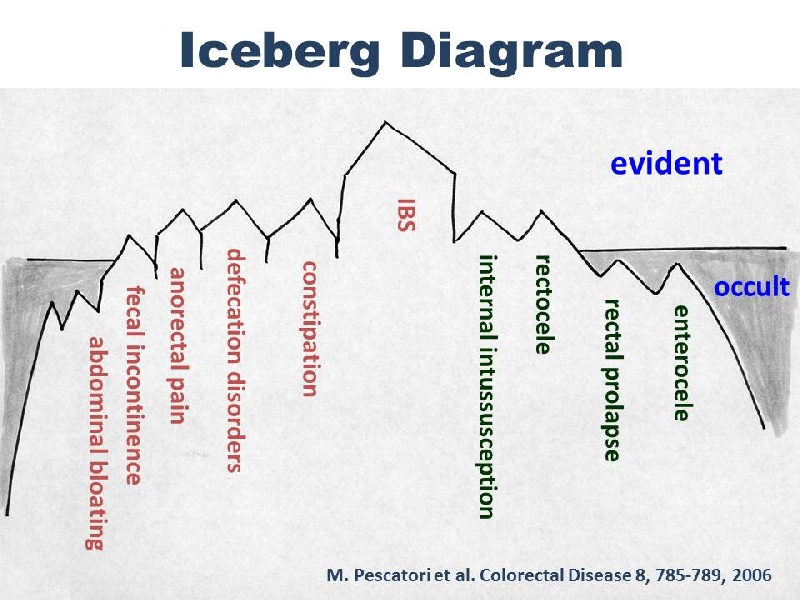 Iceberg Diagram

evident

occult

abdominal bloating

fecal incontinence

anorectal pain

defecation disorders

constipation

IBS

internal intussusception

rectocele

rectal prolapse

enterocele

M. Pescatori et al. Colorectal Disease 8, 785-789, 2006